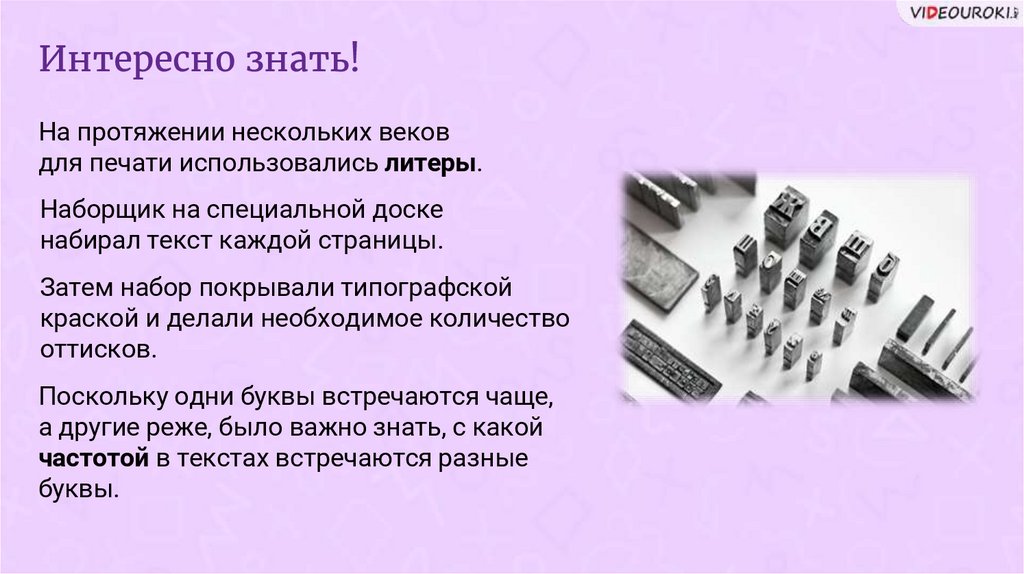 VIDEOUROKI

Интересно знать!

На протяжении нескольких веков для печати использовались литеры.

Наборщик на специальной доске набирал текст каждой страницы.

Затем набор покрывали типографской краской и делали необходимое количество оттисков.

Поскольку одни буквы встречаются чаще, а другие реже, было важно знать, с какой частотой в текстах встречаются разные буквы.